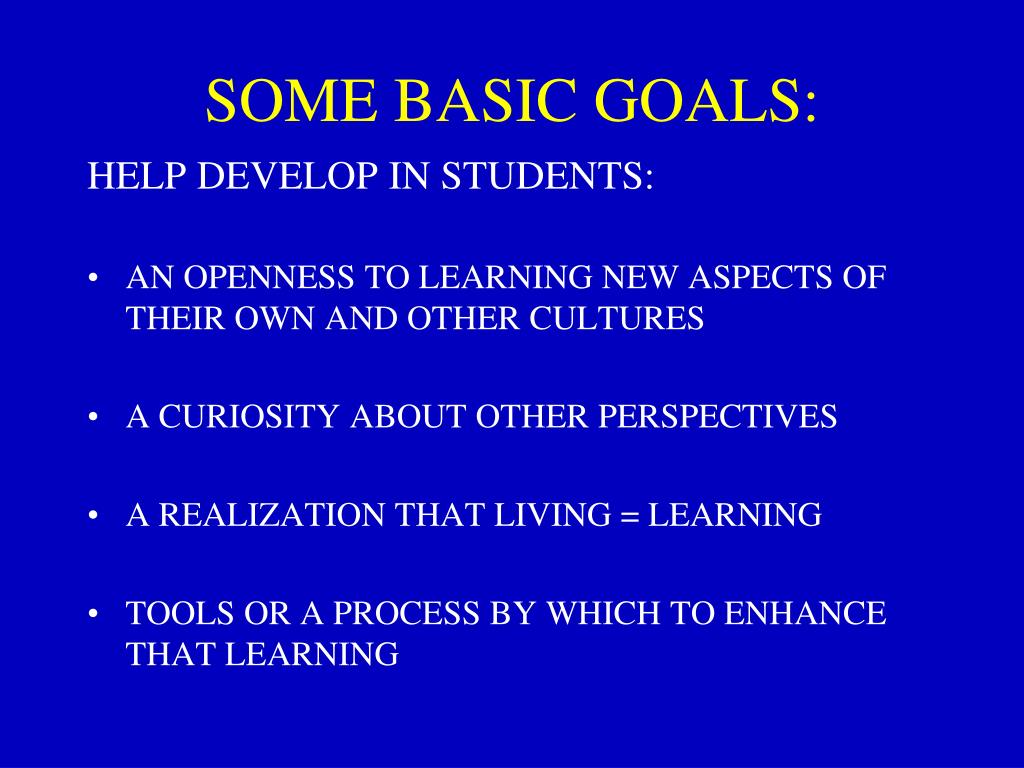 SOME BASIC GOALS:

HELP DEVELOP IN STUDENTS:

• AN OPENNESS TO LEARNING NEW ASPECTS OF THEIR OWN AND OTHER CULTURES

• A CURIOSITY ABOUT OTHER PERSPECTIVES

• A REALIZATION THAT LIVING = LEARNING

• TOOLS OR A PROCESS BY WHICH TO ENHANCE THAT LEARNING